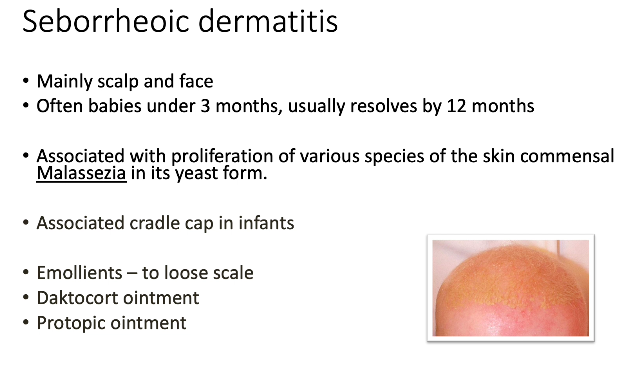 Seborrheoic dermatitis

• Mainly scalp and face
• Often babies under 3 months, usually resolves by 12 months

• Associated with proliferation of various species of the skin commensal Malassezia in its yeast form.

• Associated cradle cap in infants

• Emollients – to loose scale
• Daktocort ointment
• Protopic ointment